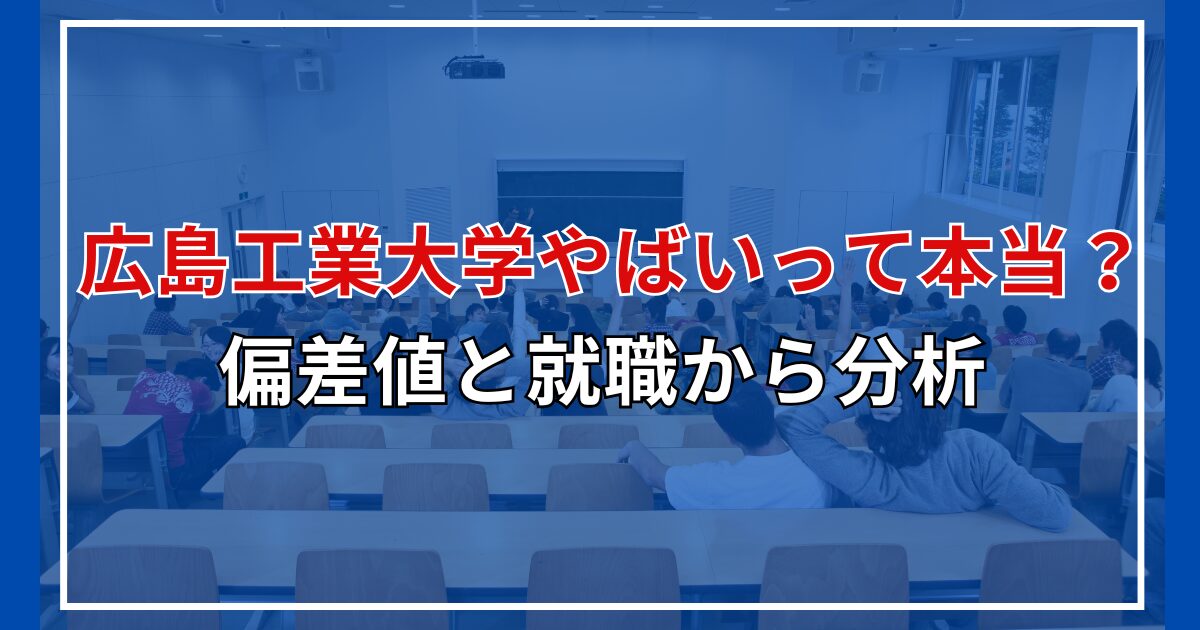 広島工業大学やばいって本当？
偏差値と就職から分析